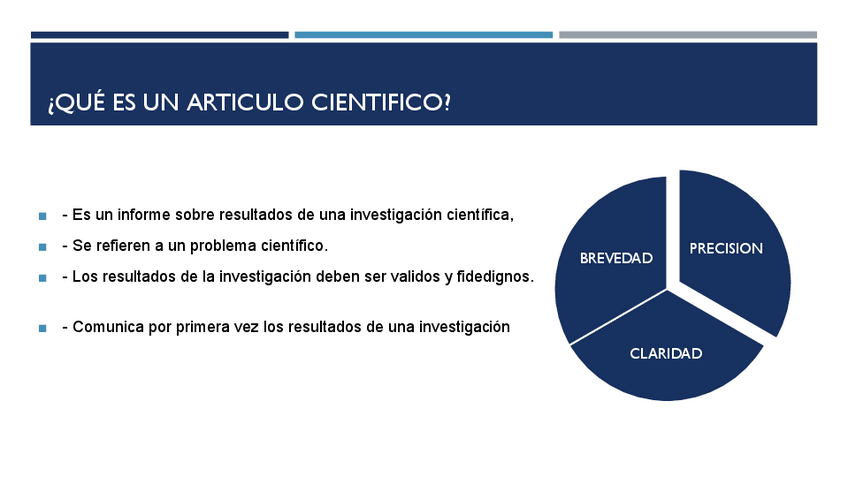 ¿QUÉ ES UN ARTICULO CIENTIFICO?

- Es un informe sobre resultados de una investigación científica,
- Se refieren a un problema científico.
- Los resultados de la investigación deben ser validos y fidedignos.
- Comunica por primera vez los resultados de una investigación

BREVEDAD
PRECISION
CLARIDAD